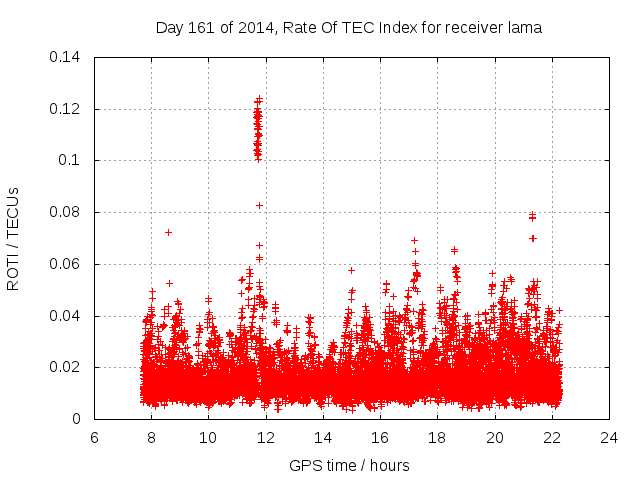 Day 161 of 2014, Rate Of TEC Index for receiver lama

ROTI / TECUs

0.14
0.12
0.1
0.08
0.06
0.04
0.02
0

6 8 10 12 14 16 18 20 22 24

GPS time / hours